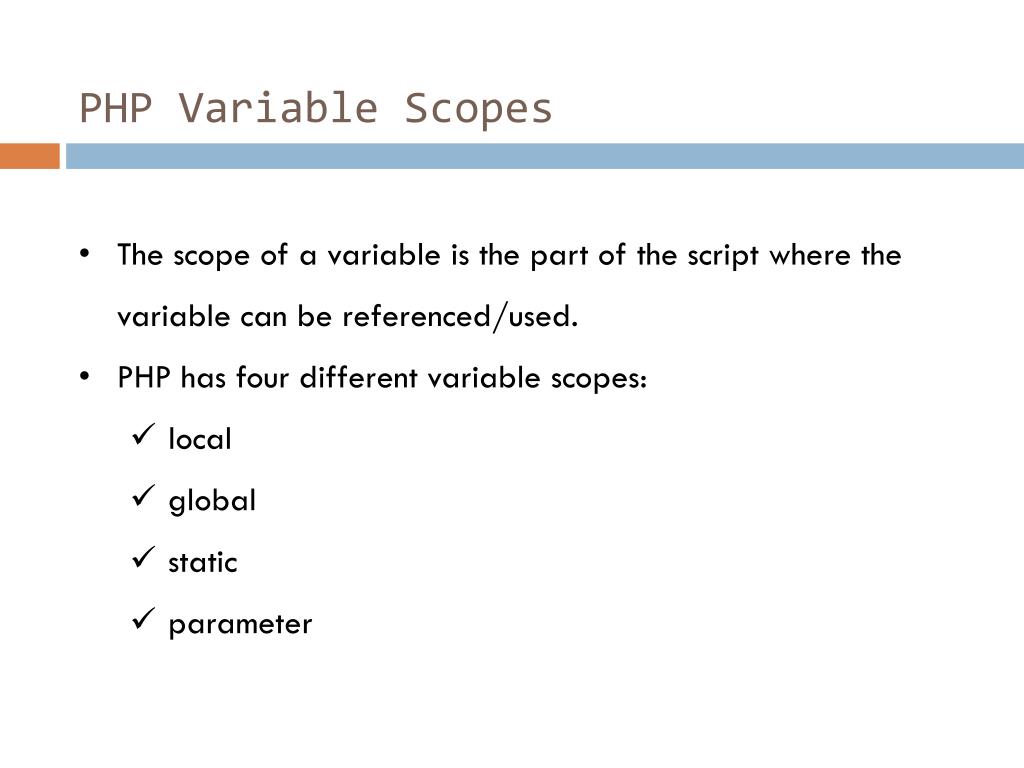 PHP Variable Scopes

• The scope of a variable is the part of the script where the variable can be referenced/used.
• PHP has four different variable scopes:
  ✓ local
  ✓ global
  ✓ static
  ✓ parameter